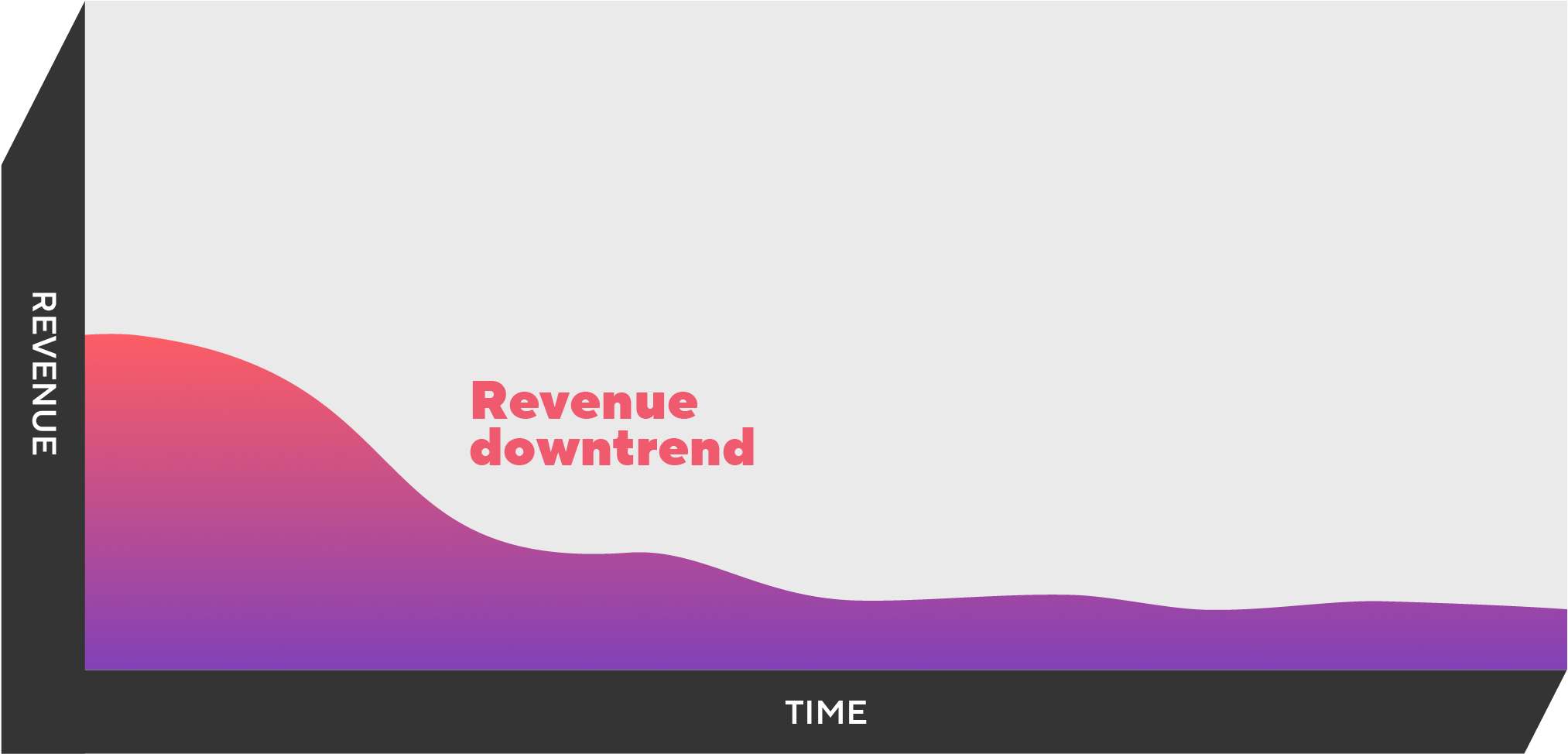 REVENUE

Revenue downtrend

TIME